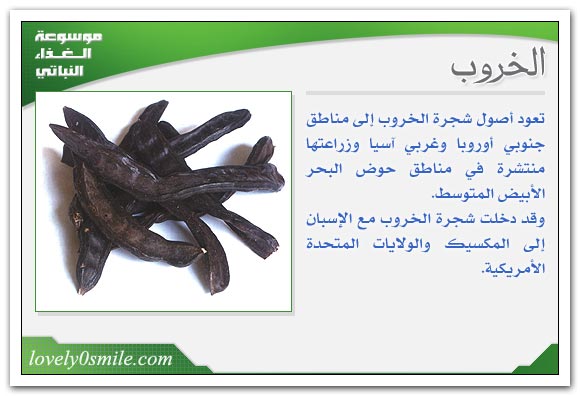 موسوعة الغذاء النباتي

الخروب

تعود أصول شجرة الخروب إلى مناطق جنوبي أوروبا وغربي آسيا وزراعتها منتشرة في مناطق حوض البحر الأبيض المتوسط.
وقد دخلت شجرة الخروب مع الإسبان إلى المكسيك والولايات المتحدة الأمريكية.

lovely0smile.com